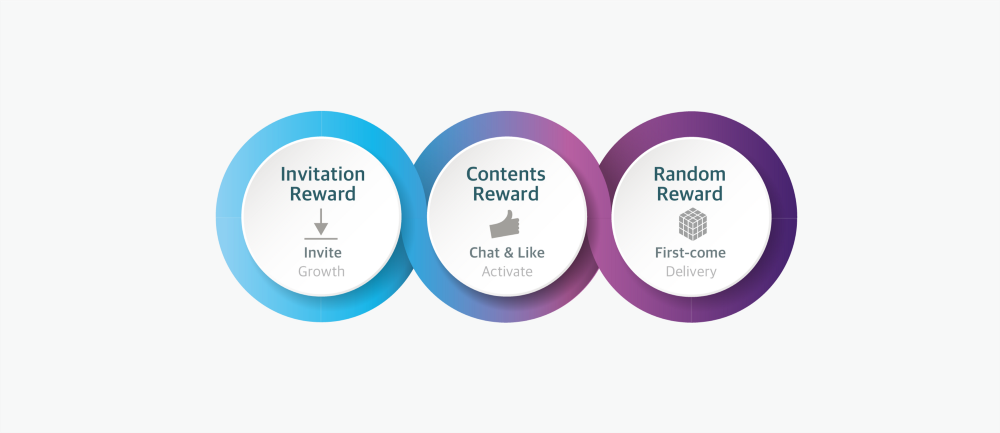 Invitation Reward
Invite
Growth

Contents Reward
Chat & Like
Activate

Random Reward
First-come
Delivery